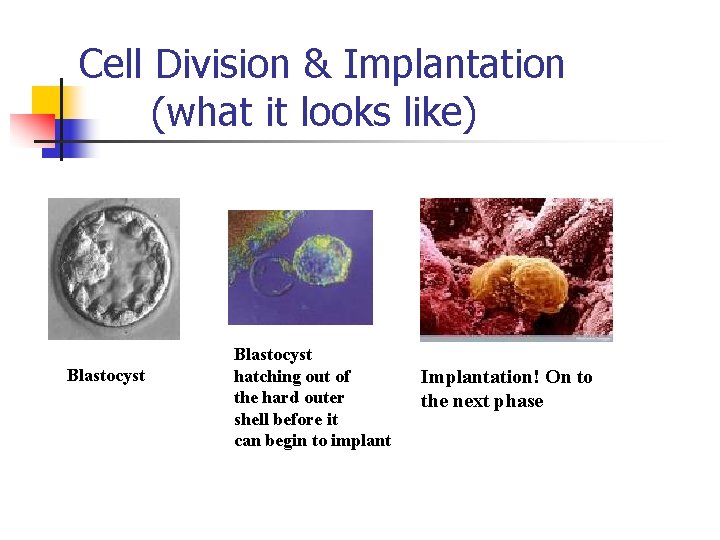 Cell Division & Implantation (what it looks like)

Blastocyst

Blastocyst hatching out of the hard outer shell before it can begin to implant

Implantation! On to the next phase